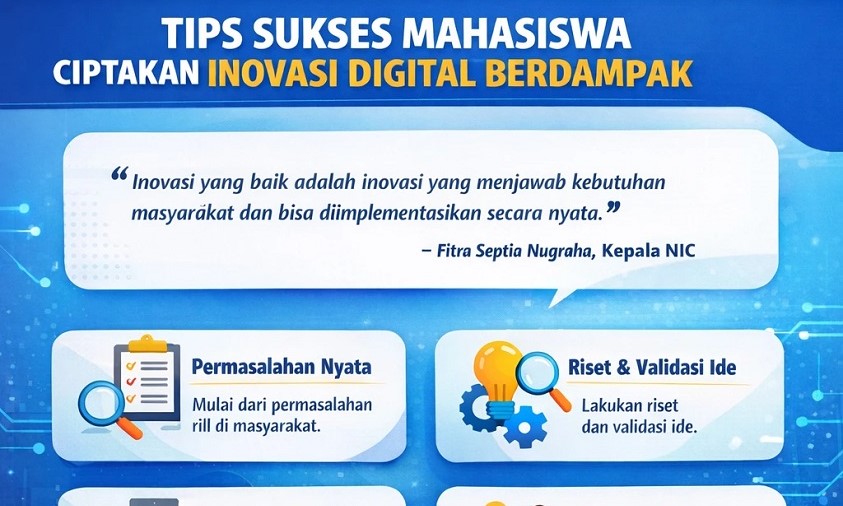 TIPS SUKSES MAHASISWA
CIPTAKAN INOVASI DIGITAL BERDAMPAK

“Inovasi yang baik adalah inovasi yang menjawab kebutuhan masyarakat dan bisa diimplementasikan secara nyata.”

– Fitra Septia Nugraha, Kepala NIC

Permasalahan Nyata

Mulai dari permasalahan rill di masyarakat.

Riset & Validasi Ide

Lakukan riset dan validasi ide.